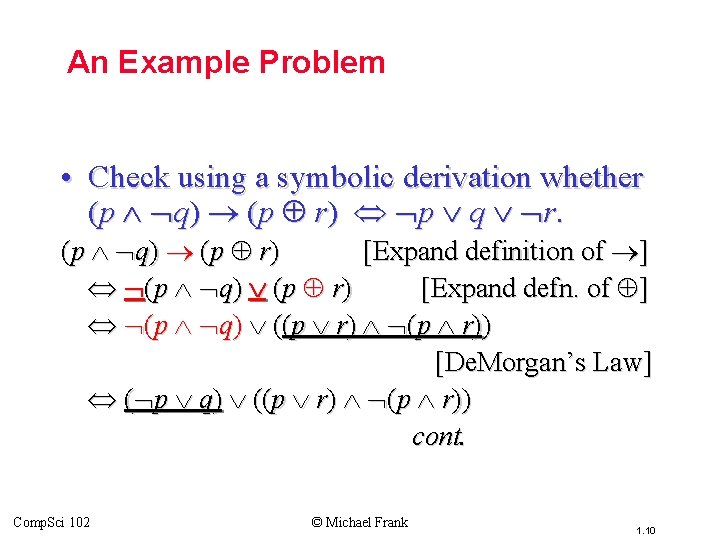 An Example Problem

• Check using a symbolic derivation whether $(p \wedge \neg q) \rightarrow (p \oplus r) \Leftrightarrow \neg p \vee q \vee \neg r$.

$(p \wedge \neg q) \rightarrow (p \oplus r)$ [Expand definition of $\rightarrow$]

$\Leftrightarrow \neg(p \wedge \neg q) \vee (p \oplus r)$ [Expand defn. of $\oplus$]

$\Leftrightarrow \neg(p \wedge \neg q) \vee ((p \vee r) \wedge \neg(p \wedge r))$

[DeMorgan's Law]

$\Leftrightarrow (\neg p \vee q) \vee ((p \vee r) \wedge \neg(p \wedge r))$

cont.

CompSci 102

© Michael Frank

1.10